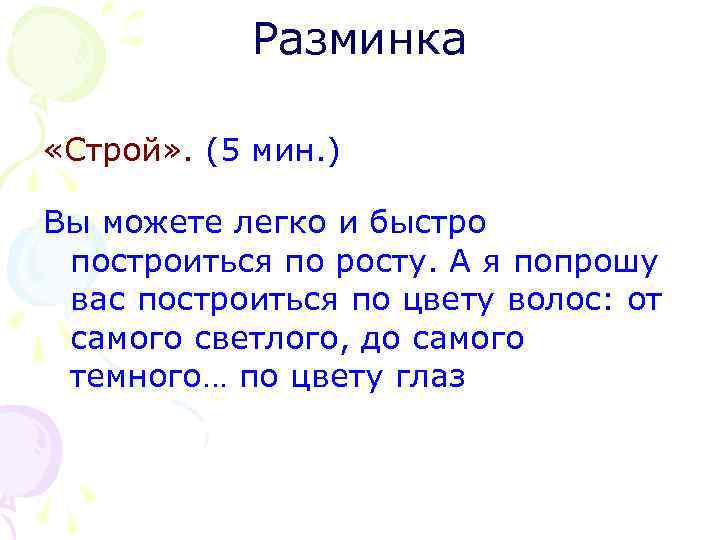 Разминка

«Строй». (5 мин.)

Вы можете легко и быстро построиться по росту. А я попрошу вас построиться по цвету волос: от самого светлого, до самого темного… по цвету глаз